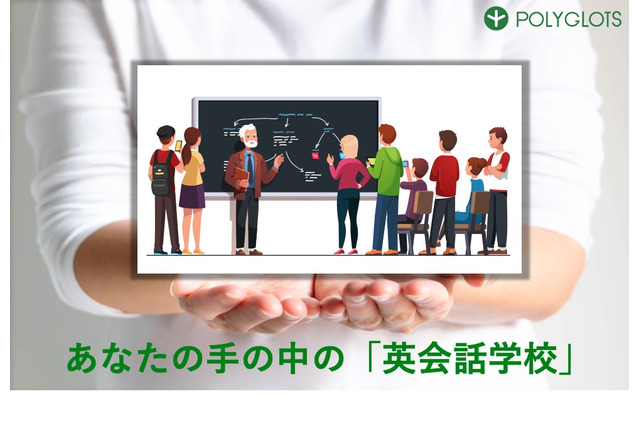 POLYGLOTS

あなたの手の中の「英会話学校」